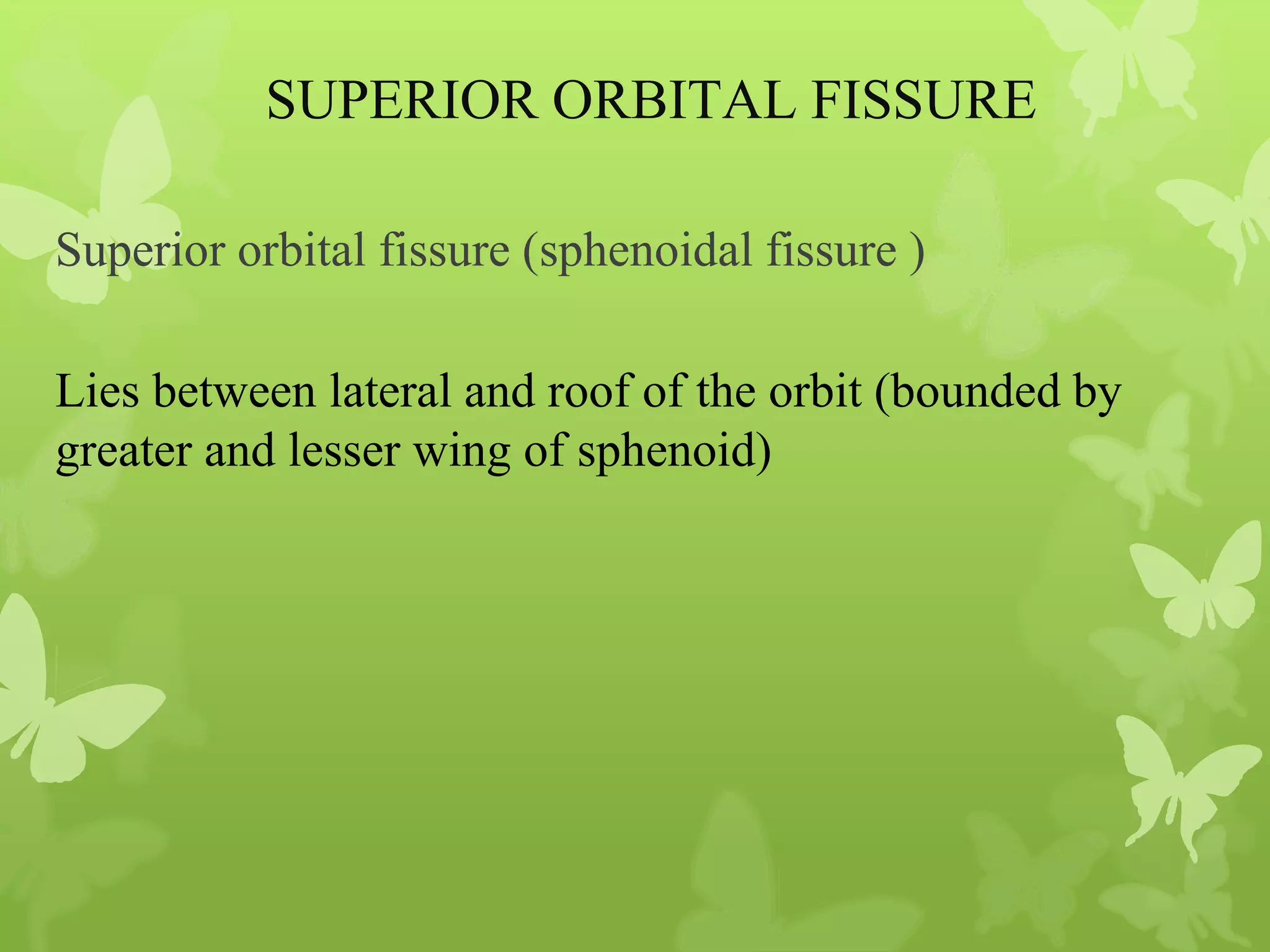 SUPERIOR ORBITAL FISSURE

Superior orbital fissure (sphenoidal fissure )

Lies between lateral and roof of the orbit (bounded by greater and lesser wing of sphenoid)